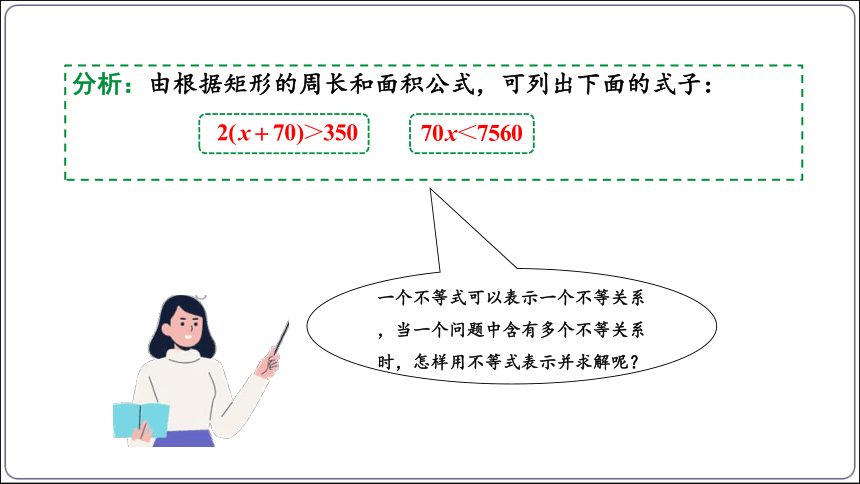 分析：由根据矩形的周长和面积公式，可列出下面的式子：

$2(x+70)>350$

$70x<7560$

一个不等式可以表示一个不等关系，当一个问题中含有多个不等关系时，怎样用不等式表示并求解呢？